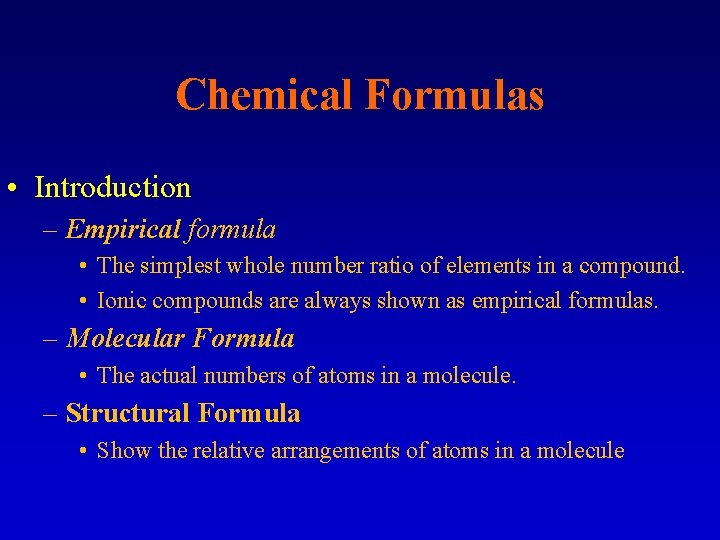 Chemical Formulas

• Introduction

– Empirical formula

• The simplest whole number ratio of elements in a compound.

• Ionic compounds are always shown as empirical formulas.

– Molecular Formula

• The actual numbers of atoms in a molecule.

– Structural Formula

• Show the relative arrangements of atoms in a molecule